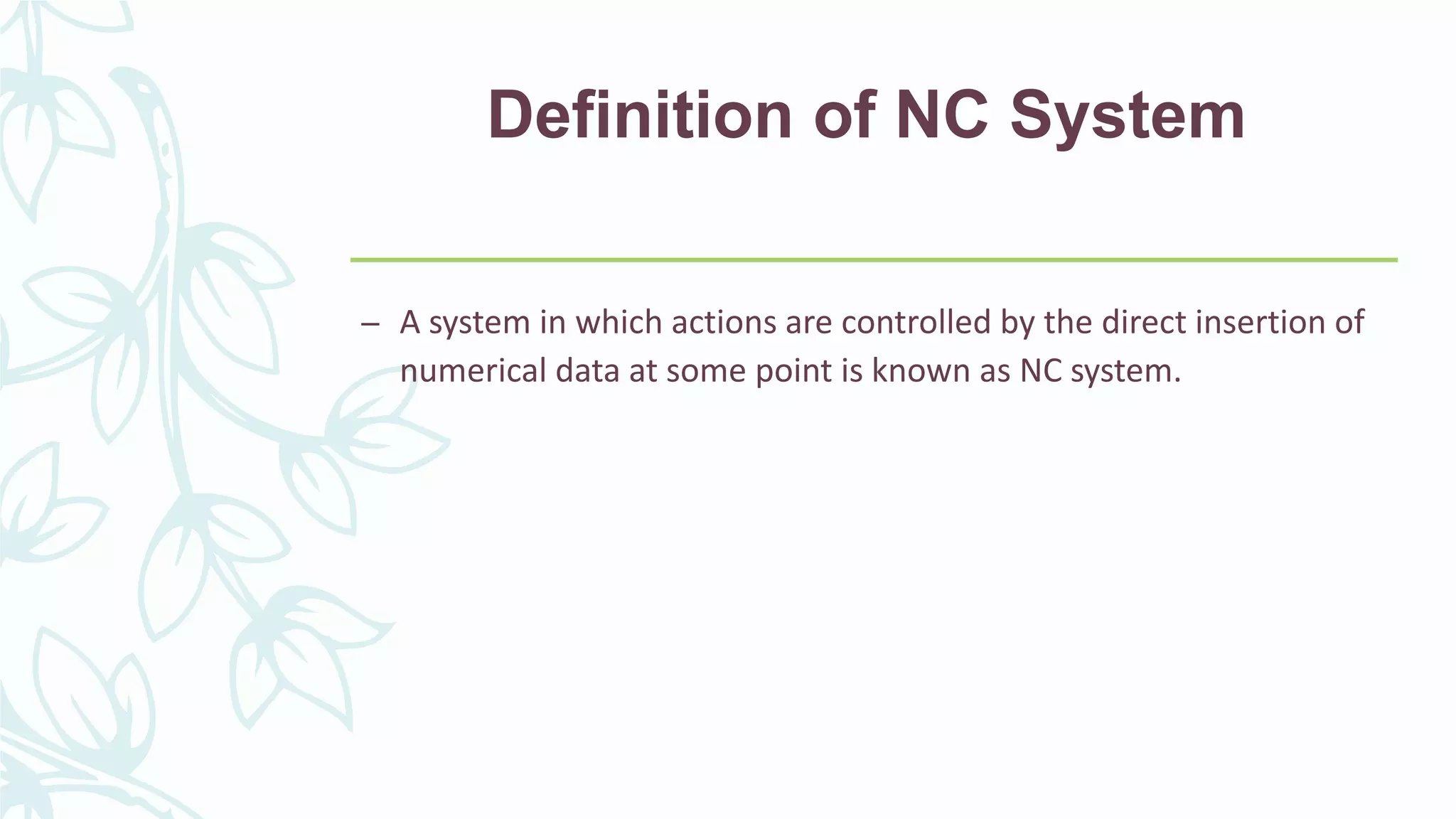 Definition of NC System

– A system in which actions are controlled by the direct insertion of numerical data at some point is known as NC system.